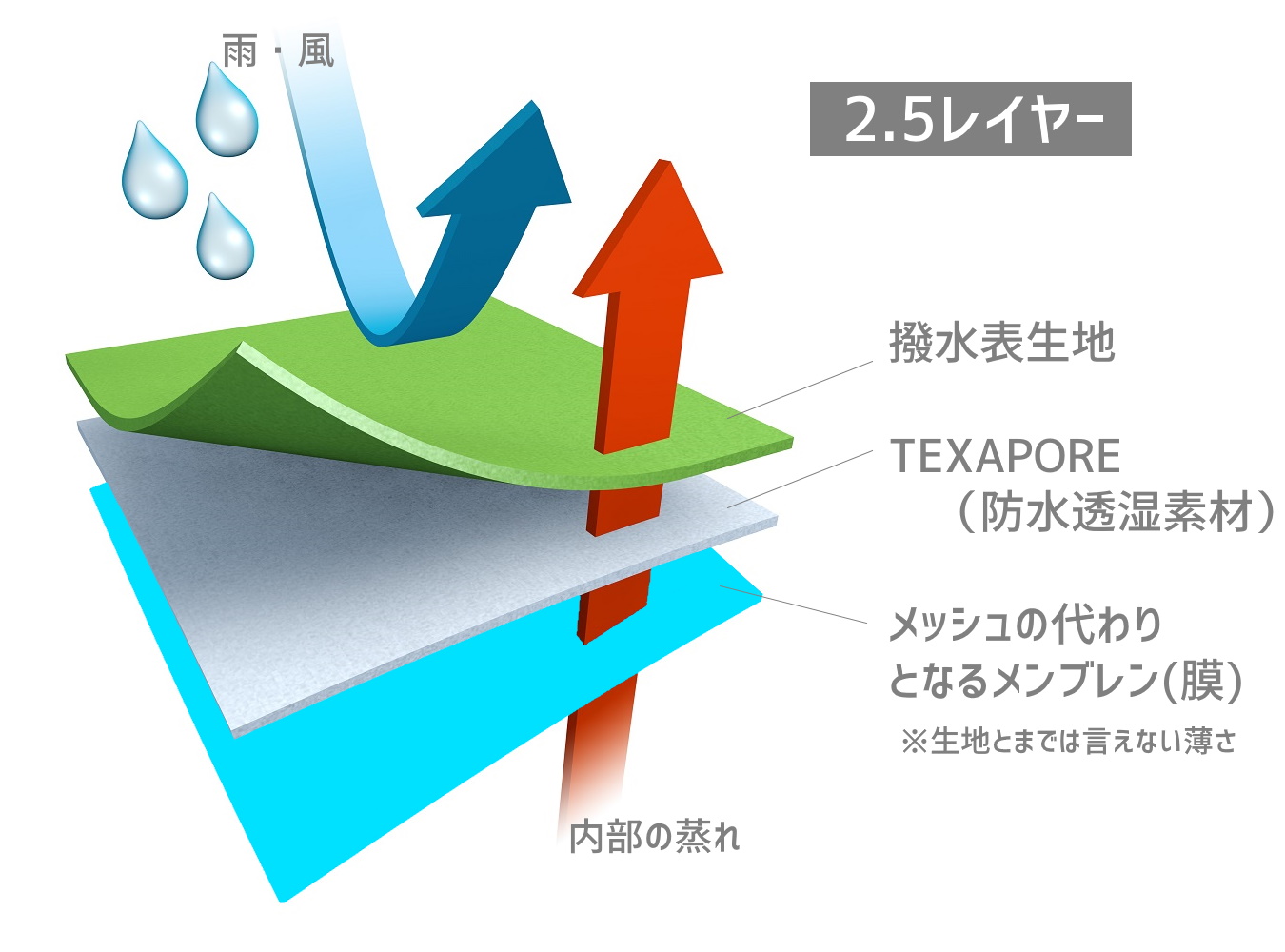 雨・風

2.5レイヤー

撥水表生地

TEXAPORE
（防水透湿素材）

メッシュの代わり
となるメンブレン(膜)
※生地とまでは言えない薄さ

内部の蒸れ